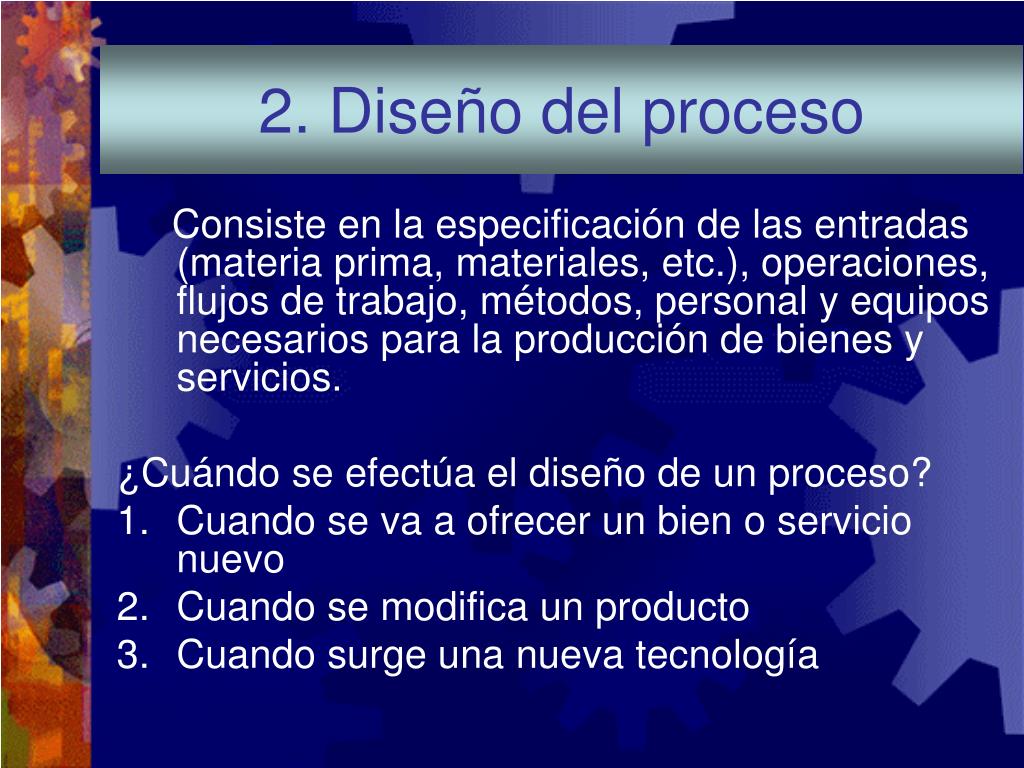 2. Diseño del proceso

Consiste en la especificación de las entradas (materia prima, materiales, etc.), operaciones, flujos de trabajo, métodos, personal y equipos necesarios para la producción de bienes y servicios.

¿Cuándo se efectúa el diseño de un proceso?
1. Cuando se va a ofrecer un bien o servicio nuevo
2. Cuando se modifica un producto
3. Cuando surge una nueva tecnología